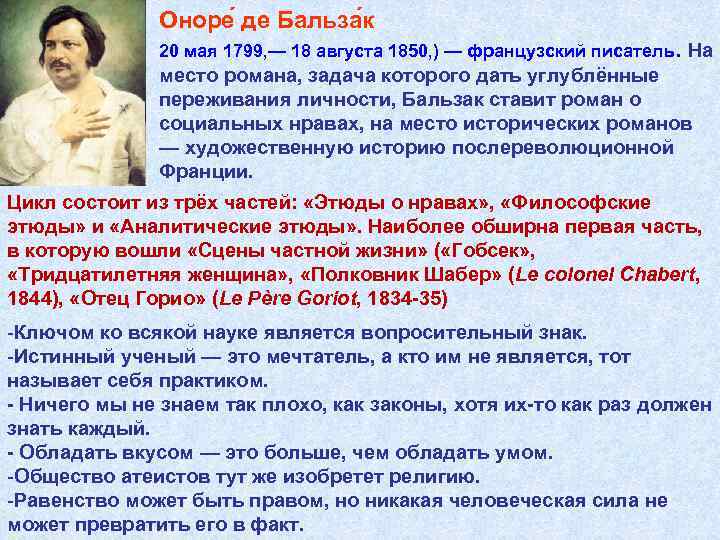 Оноре́ де Бальза́к

20 мая 1799,— 18 августа 1850,) — французский писатель. На место романа, задача которого дать углублённые переживания личности, Бальзак ставит роман о социальных нравах, на место исторических романов — художественную историю послереволюционной Франции.

Цикл состоит из трёх частей: «Этюды о нравах», «Философские этюды» и «Аналитические этюды». Наиболее обширна первая часть, в которую вошли «Сцены частной жизни» («Гобсек», «Тридцатилетняя женщина», «Полковник Шабер» (Le colonel Chabert, 1844), «Отец Горио» (Le Père Goriot, 1834-35)

-Ключом ко всякой науке является вопросительный знак.
-Истинный ученый — это мечтатель, а кто им не является, тот называет себя практиком.
- Ничего мы не знаем так плохо, как законы, хотя их-то как раз должен знать каждый.
- Обладать вкусом — это больше, чем обладать умом.
-Общество атеистов тут же изобретет религию.
-Равенство может быть правом, но никакая человеческая сила не может превратить его в факт.